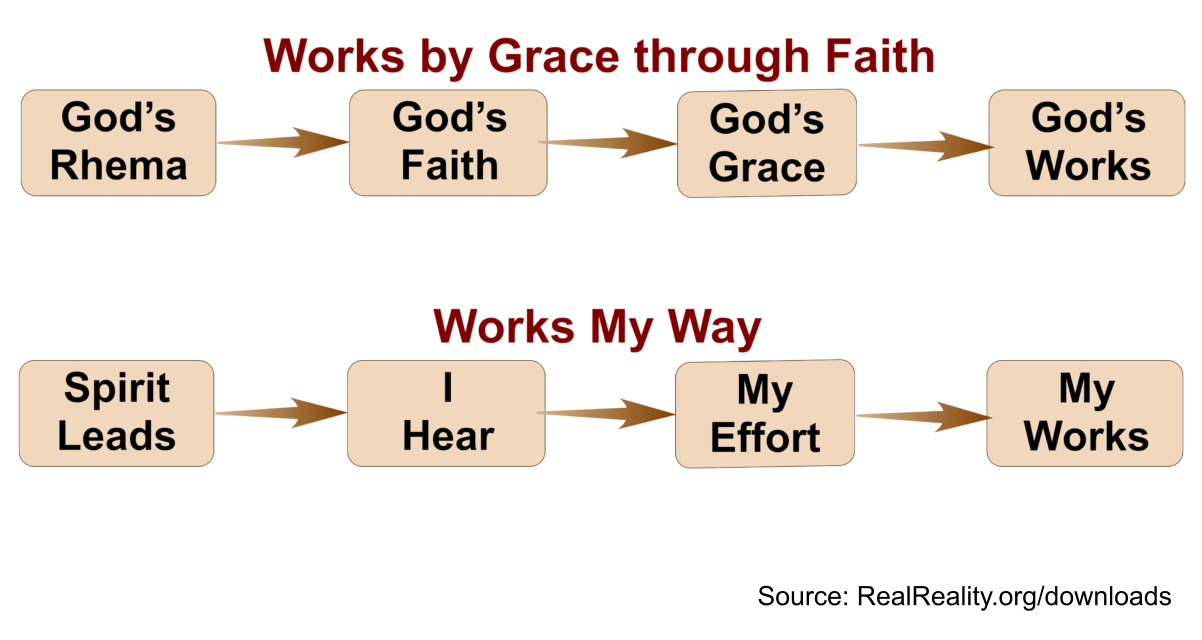 Works by Grace through Faith

God's Rhema

God's Faith

God's Grace

God's Works

Works My Way

Spirit Leads

I Hear

My Effort

My Works

Source: RealReality.org/downloads